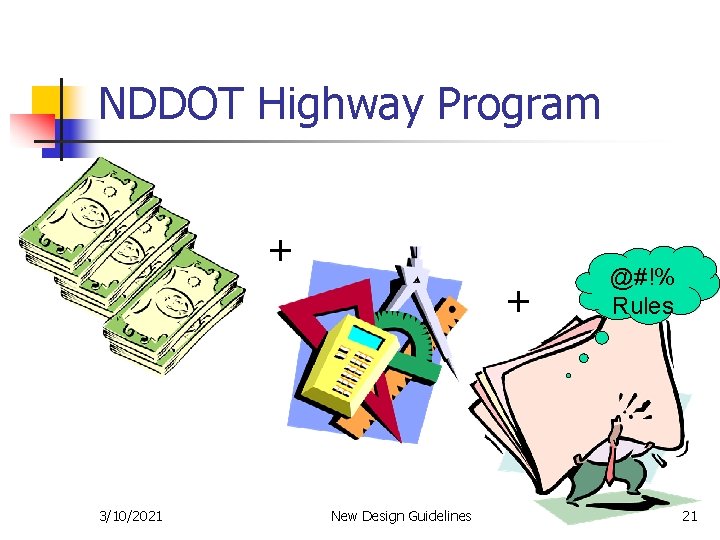 NDDOT Highway Program

+

+

@#!%
Rules

3/10/2021

New Design Guidelines

21